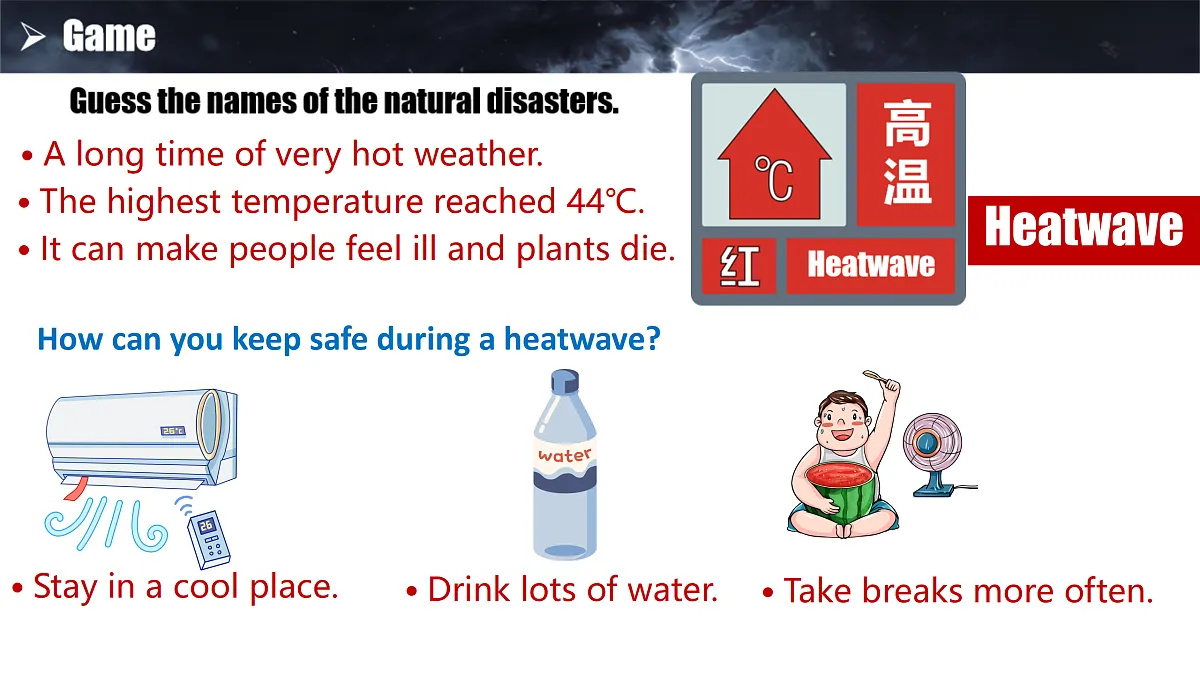 ➢ Game

Guess the names of the natural disasters.

• A long time of very hot weather.
• The highest temperature reached 44℃.
• It can make people feel ill and plants die.

℃ 高温

红 Heatwave

Heatwave

How can you keep safe during a heatwave?

26℃

26

water

• Stay in a cool place.

• Drink lots of water.

• Take breaks more often.